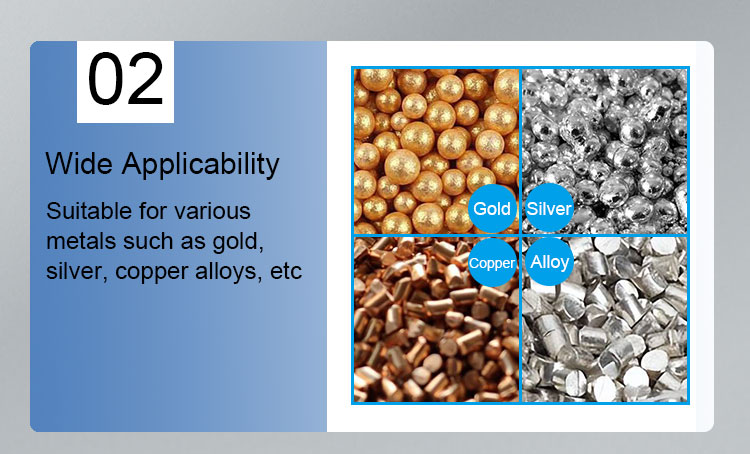 02

Wide Applicability

Suitable for various metals such as gold, silver, copper alloys, etc

Gold
Silver
Copper
Alloy